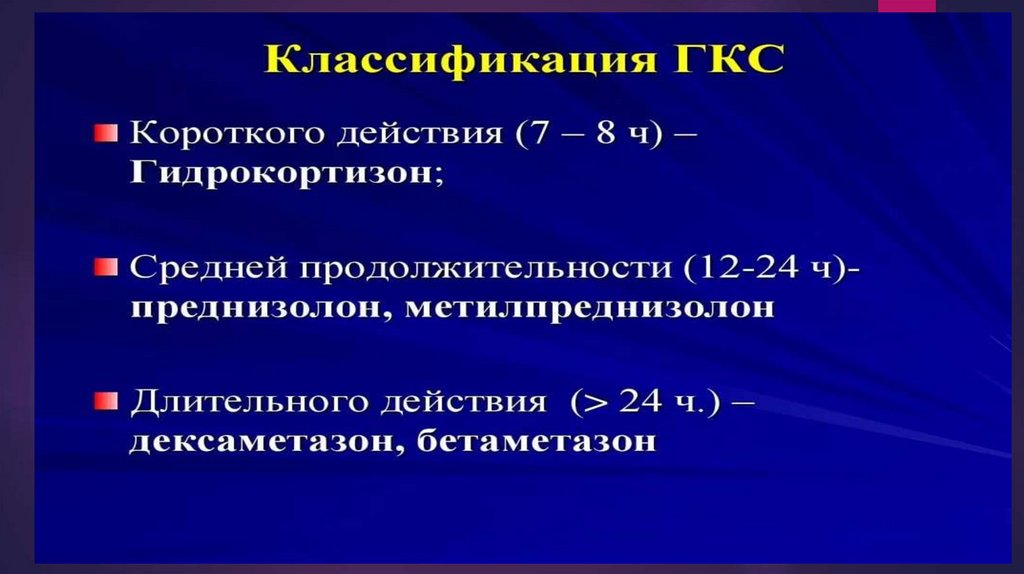 Классификация ГКС

Короткого действия (7 – 8 ч) – Гидрокортизон;

Средней продолжительности (12-24 ч)- преднизолон, метилпреднизолон

Длительного действия (> 24 ч.) – дексаметазон, бетаметазон